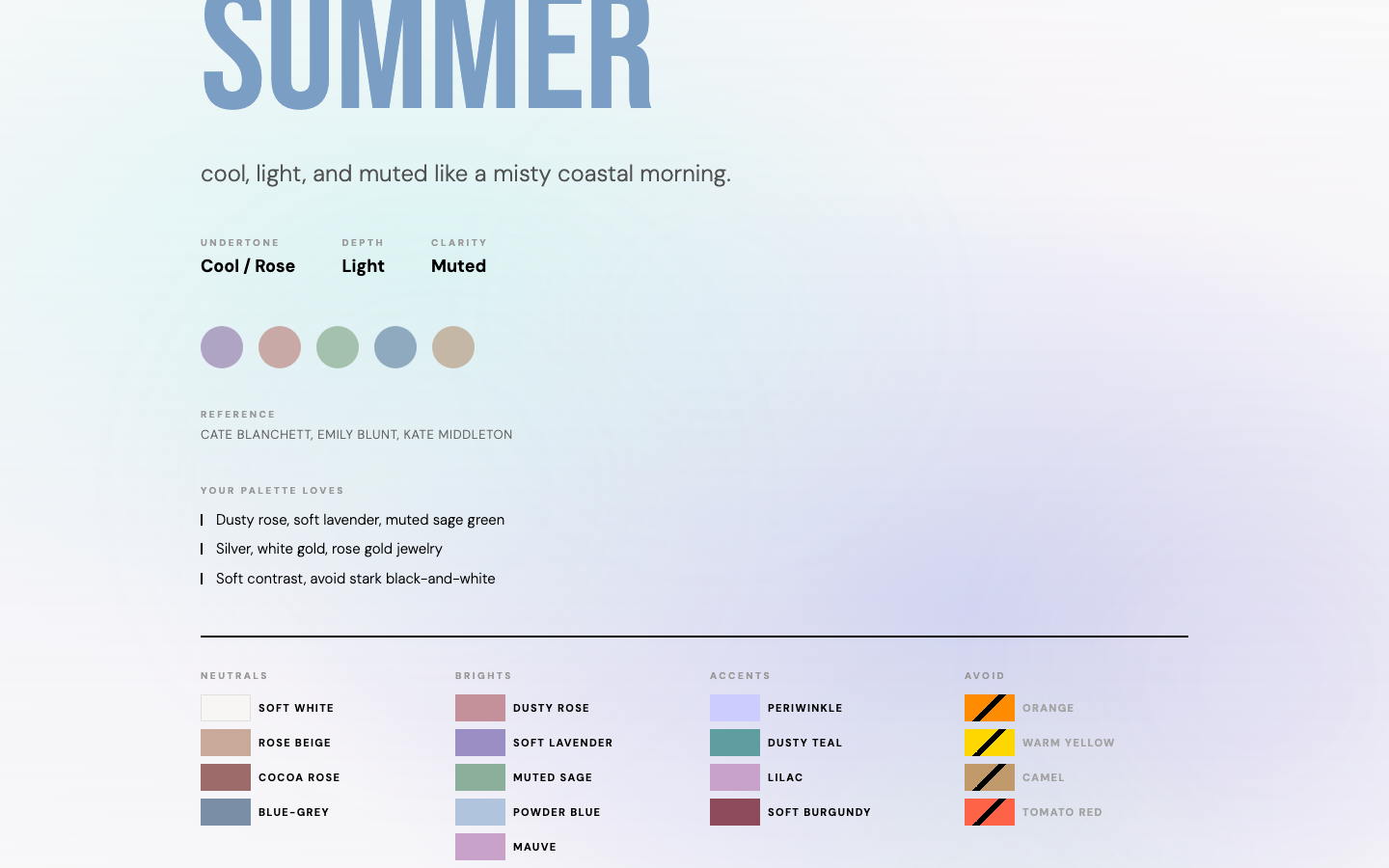 SUMMER

cool, light, and muted like a misty coastal morning.

UNDERTONE
Cool / Rose

DEPTH
Light

CLARITY
Muted

REFERENCE
CATE BLANCHETT, EMILY BLUNT, KATE MIDDLETON

YOUR PALETTE LOVES

Dusty rose, soft lavender, muted sage green

Silver, white gold, rose gold jewelry

Soft contrast, avoid stark black-and-white

NEUTRALS
SOFT WHITE
ROSE BEIGE
COCOA ROSE
BLUE-GREY

BRIGHTS
DUSTY ROSE
SOFT LAVENDER
MUTED SAGE
POWDER BLUE
MAUVE

ACCENTS
PERIWINKLE
DUSTY TEAL
LILAC
SOFT BURGUNDY

AVOID
ORANGE
WARM YELLOW
CAMEL
TOMATO RED